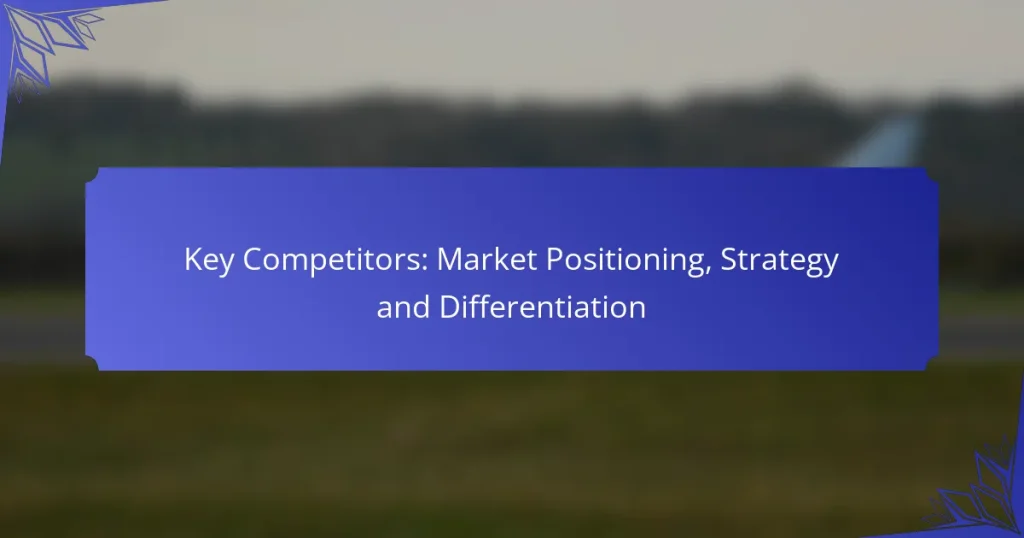 Key Competitors: Market Positioning, Strategy and Differentiation